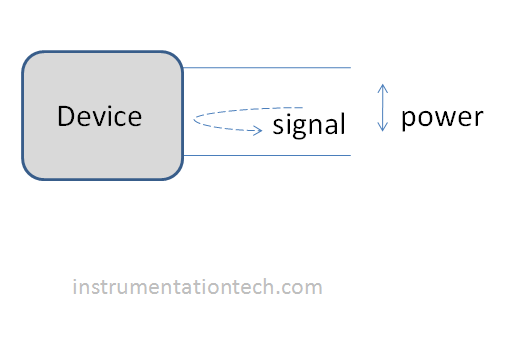 Device

signal

power

instrumentationtech.com